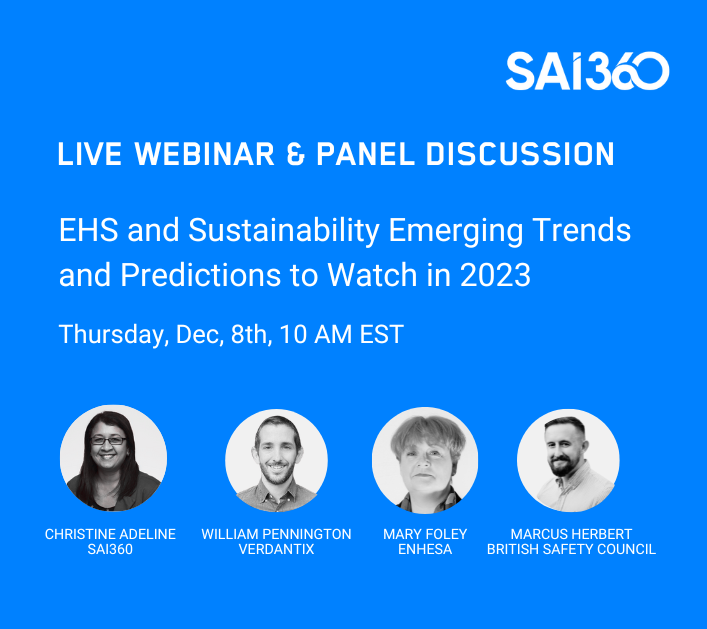 SAI360

LIVE WEBINAR & PANEL DISCUSSION

EHS and Sustainability Emerging Trends and Predictions to Watch in 2023

Thursday, Dec, 8th, 10 AM EST

CHRISTINE ADELINE
SAI360

WILLIAM PENNINGTON
VERDANTIX

MARY FOLEY
ENHESA

MARCUS HERBERT
BRITISH SAFETY COUNCIL